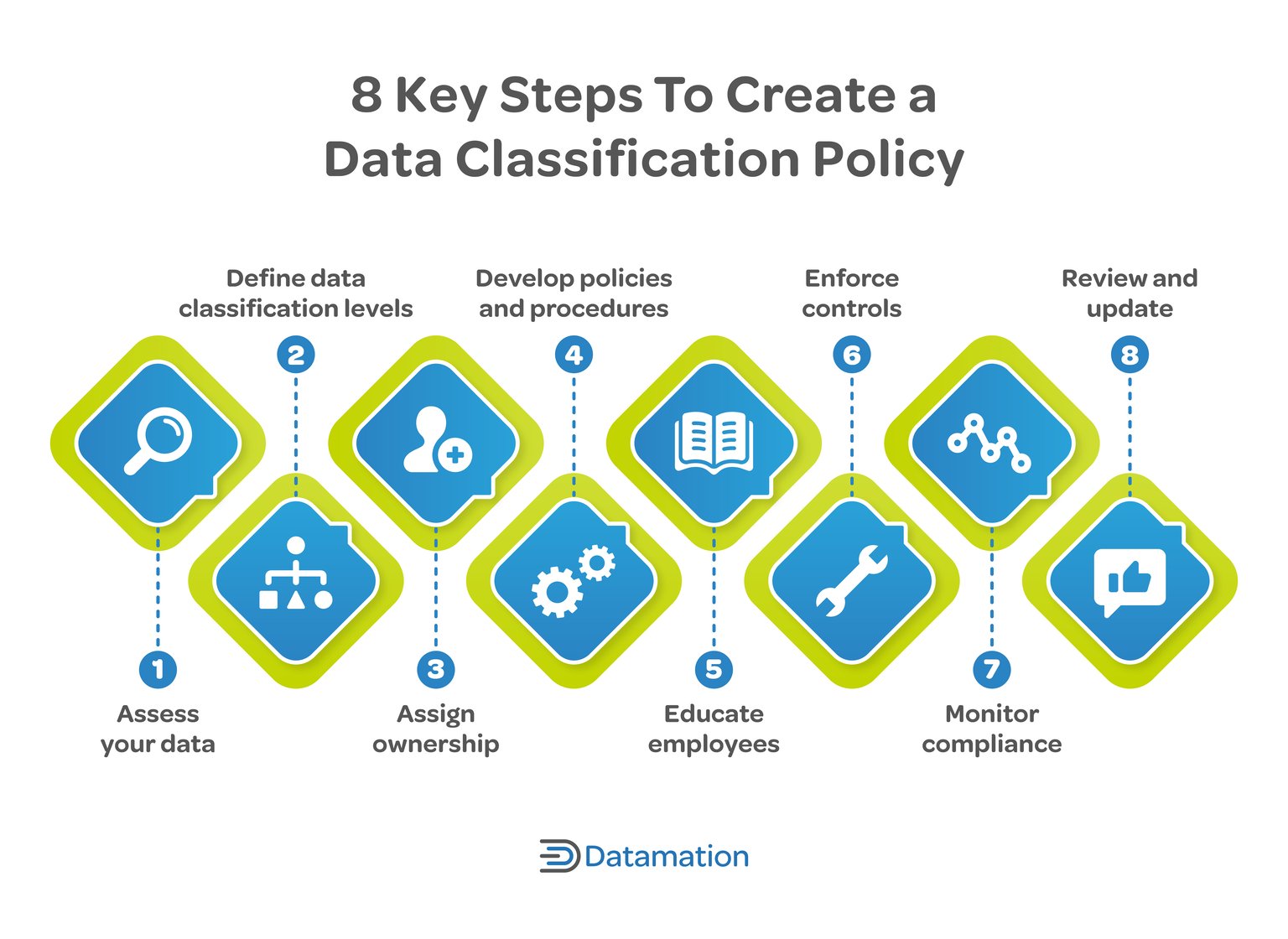 8 Key Steps To Create a Data Classification Policy

1
Assess your data

2
Define data classification levels

3
Assign ownership

4
Develop policies and procedures

5
Educate employees

6
Enforce controls

7
Monitor compliance

8
Review and update

Datamation